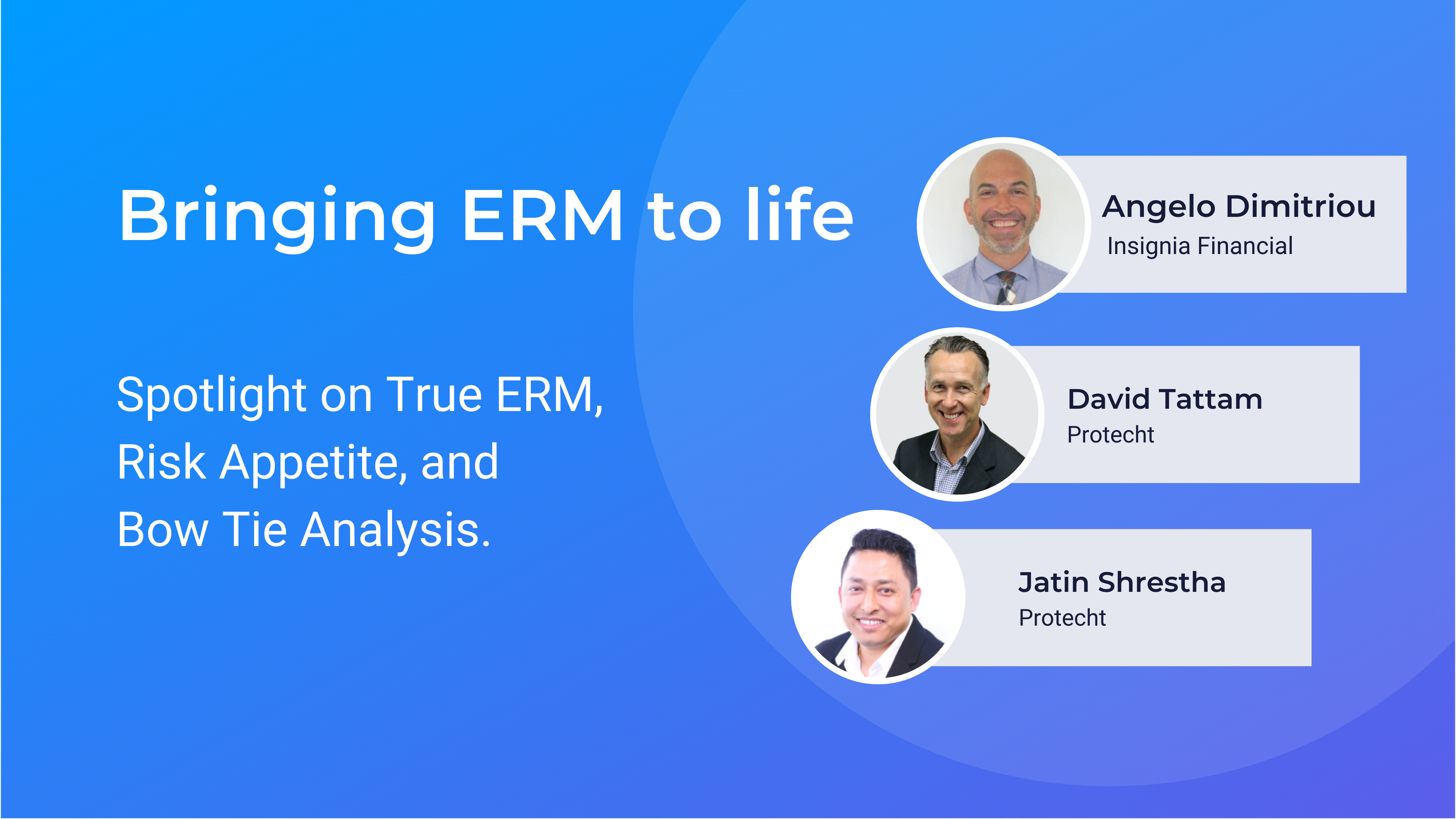 Bringing ERM to life

Spotlight on True ERM, Risk Appetite, and Bow Tie Analysis.

Angelo Dimitriou
Insignia Financial

David Tattam
Protecht

Jatin Shrestha
Protecht